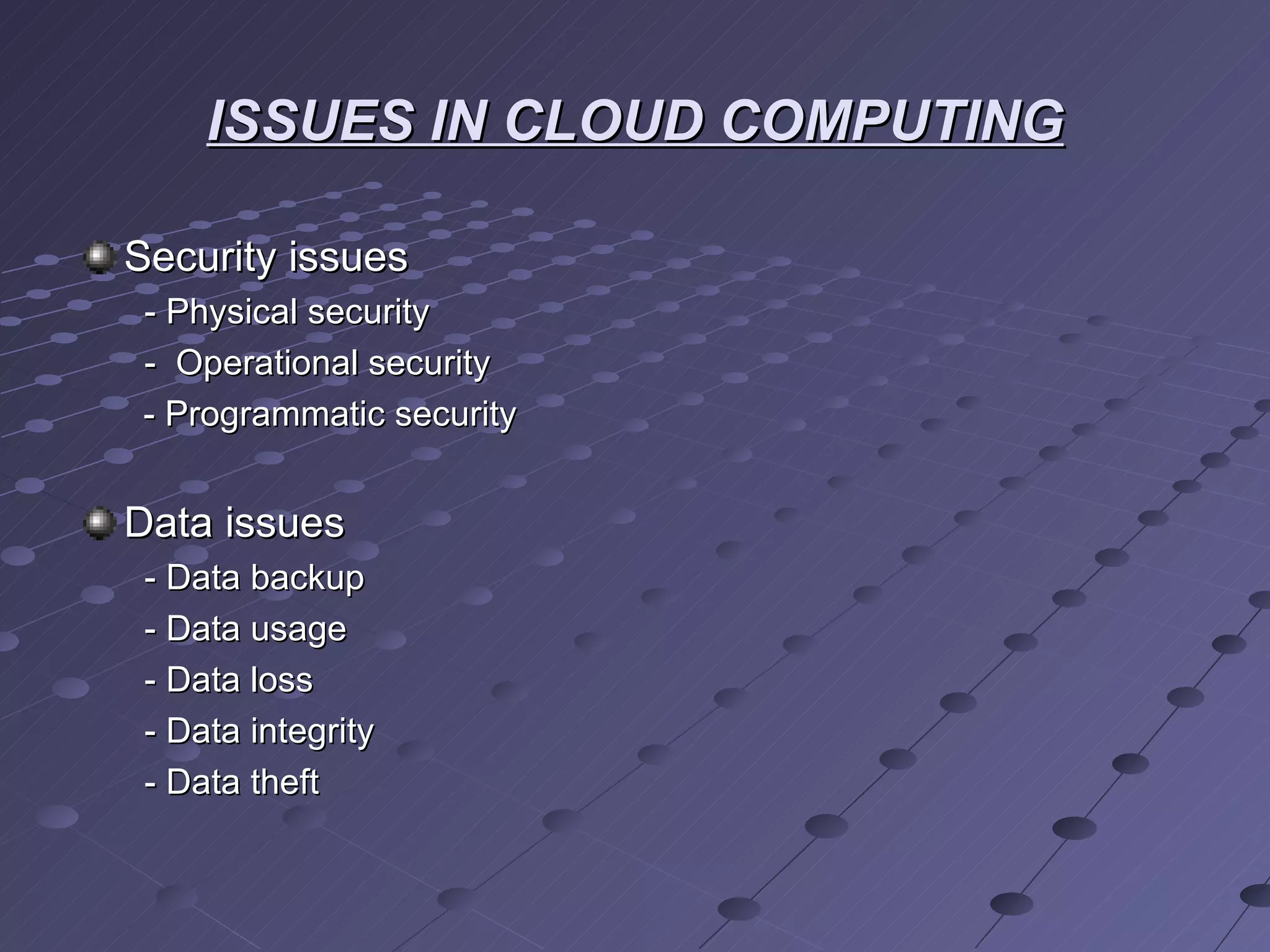 ISSUES IN CLOUD COMPUTING

Security issues
- Physical security
- Operational security
- Programmatic security

Data issues
- Data backup
- Data usage
- Data loss
- Data integrity
- Data theft